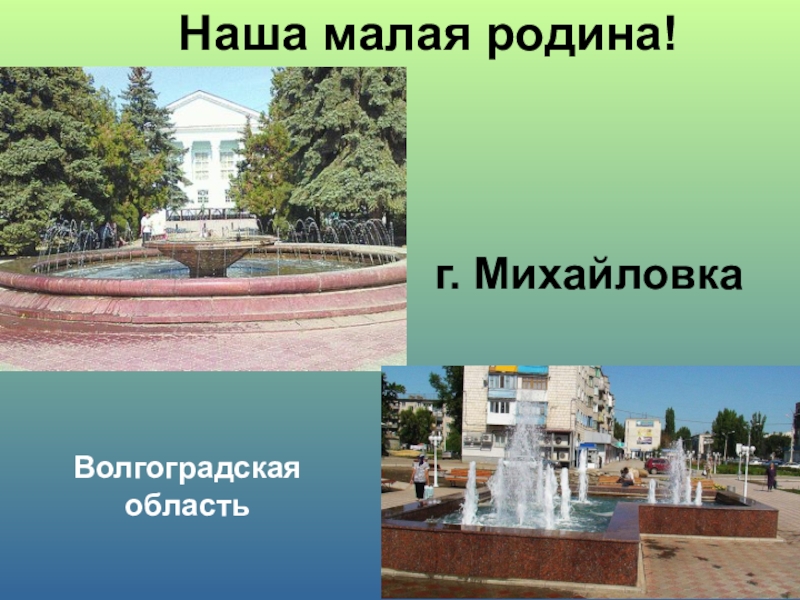 Наша малая родина!

г. Михайловка

Волгоградская область